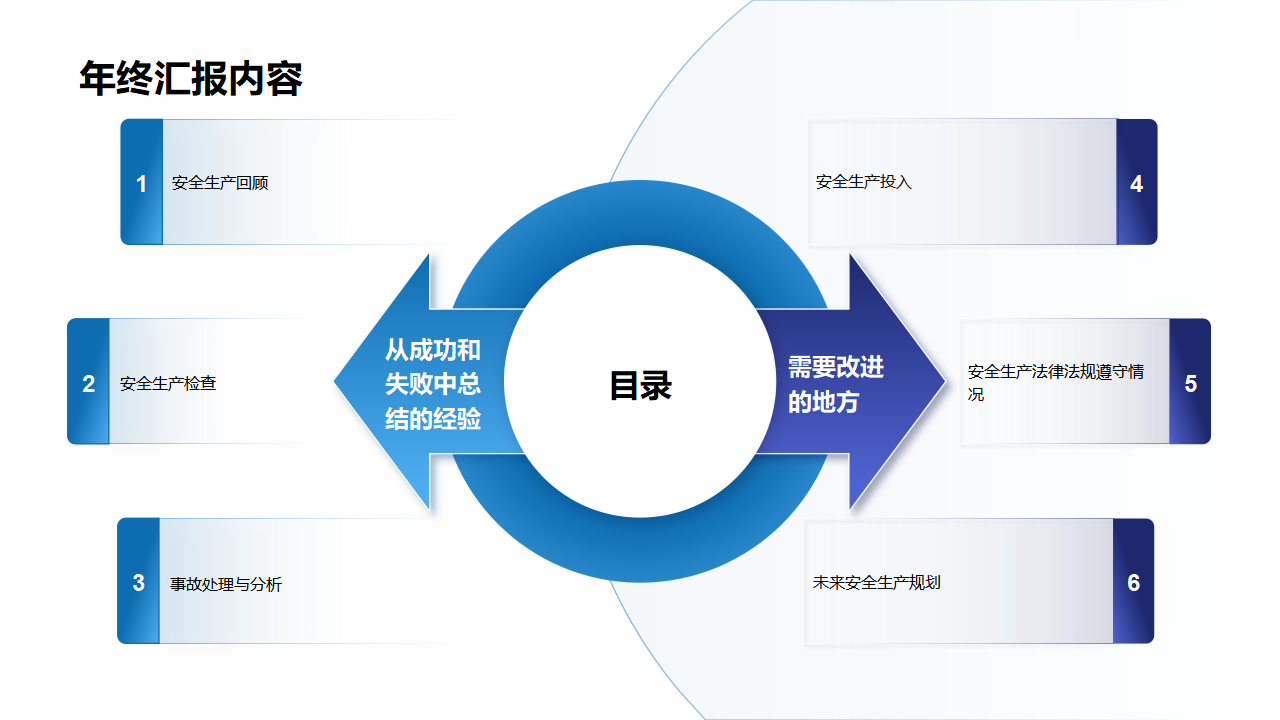 年终汇报内容

1 安全生产回顾

2 安全生产检查

3 事故处理与分析

从成功和失败中总结的经验

目录

需要改进的地方

安全生产投入 4

安全生产法律法规遵守情况 5

未来安全生产规划 6